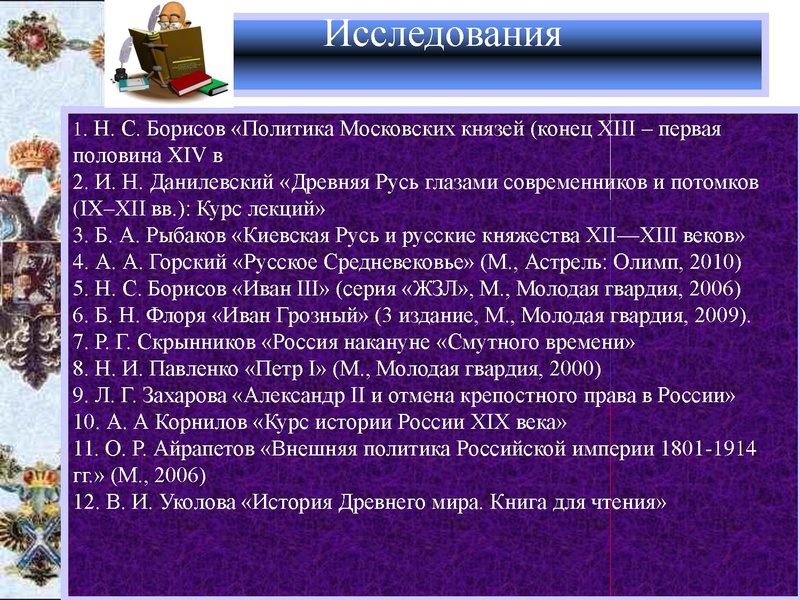 Исследования

1. Н. С. Борисов «Политика Московских князей (конец XIII – первая половина XIV в
2. И. Н. Данилевский «Древняя Русь глазами современников и потомков (IX–XII вв.): Курс лекций»
3. Б. А. Рыбаков «Киевская Русь и русские княжества XII—XIII веков»
4. А. А. Горский «Русское Средневековье» (М., Астрель: Олимп, 2010)
5. Н. С. Борисов «Иван III» (серия «ЖЗЛ», М., Молодая гвардия, 2006)
6. Б. Н. Флоря «Иван Грозный» (3 издание, М., Молодая гвардия, 2009).
7. Р. Г. Скрынников «Россия накануне «Смутного времени»
8. Н. И. Павленко «Петр I» (М., Молодая гвардия, 2000)
9. Л. Г. Захарова «Александр II и отмена крепостного права в России»
10. А. А Корнилов «Курс истории России XIX века»
11. О. Р. Айрапетов «Внешняя политика Российской империи 1801-1914 гг.» (М., 2006)
12. В. И. Уколова «История Древнего мира. Книга для чтения»